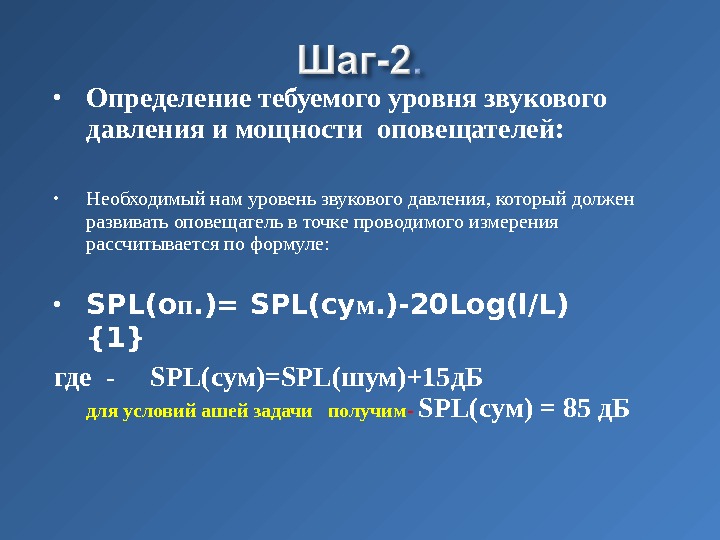 Шаг-2.

• Определение тебуемого уровня звукового давления и мощности оповещателей:

• Необходимый нам уровень звукового давления, который должен развивать оповещатель в точке проводимого измерения рассчитывается по формуле:

• SPL(оп.)= SPL(сум.)-20Log(l/L) {1}

где - SPL(сум)=SPL(шум)+15дБ

для условий ашей задачи получим- SPL(сум) = 85 дБ